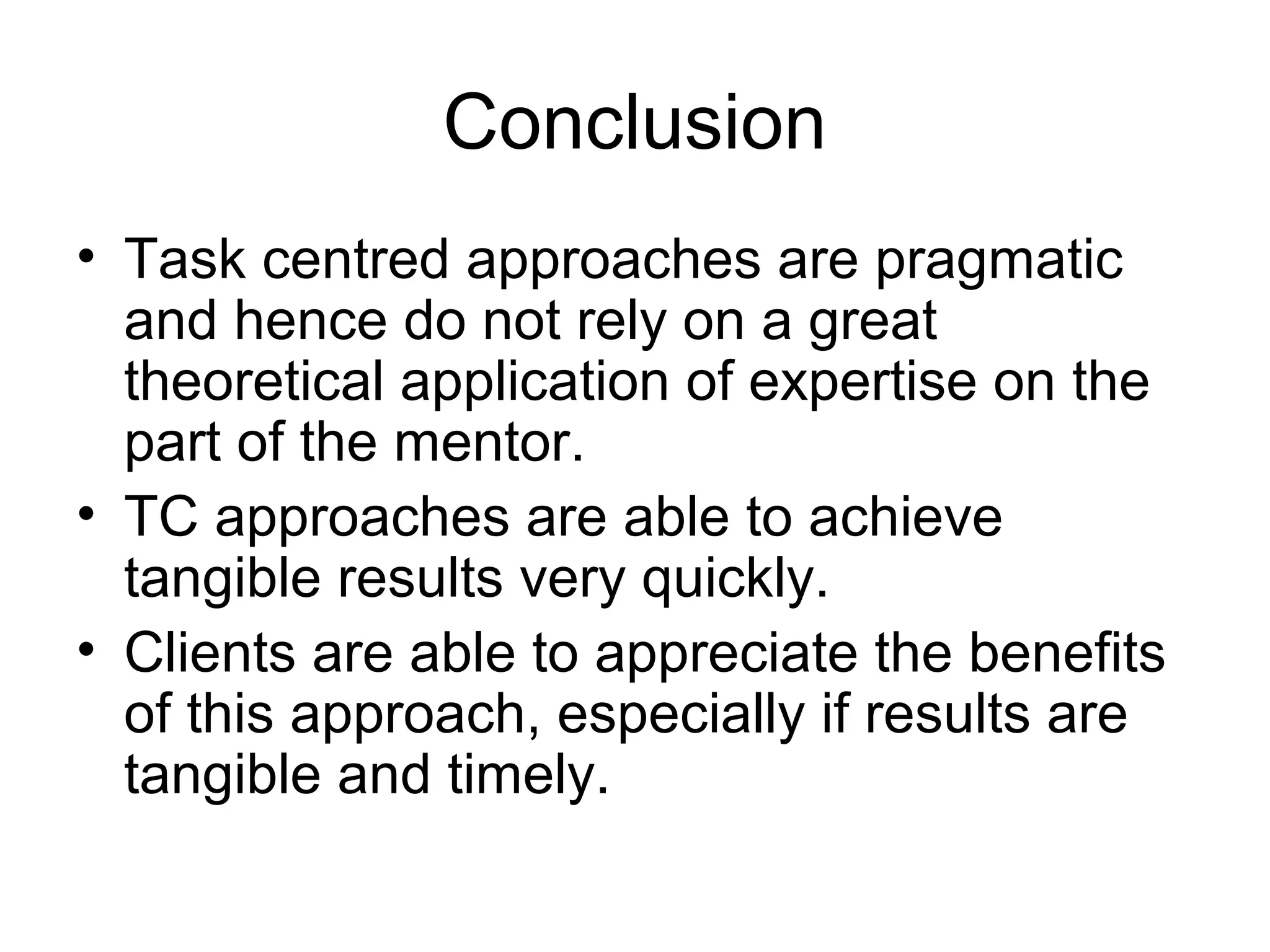 Conclusion

• Task centred approaches are pragmatic and hence do not rely on a great theoretical application of expertise on the part of the mentor.
• TC approaches are able to achieve tangible results very quickly.
• Clients are able to appreciate the benefits of this approach, especially if results are tangible and timely.